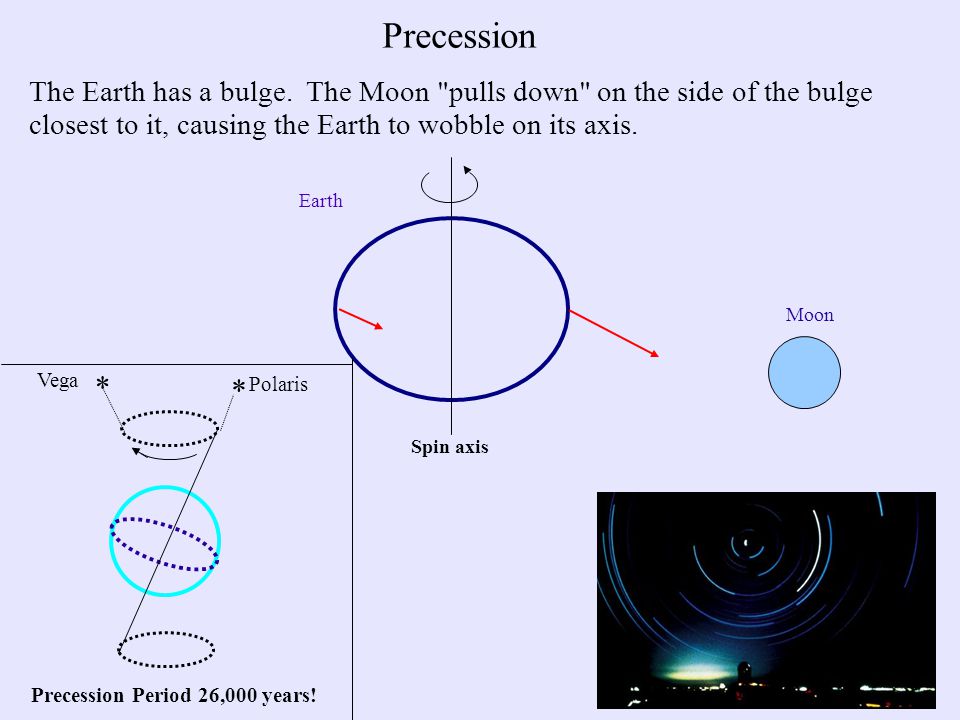 Precession

The Earth has a bulge. The Moon "pulls down" on the side of the bulge closest to it, causing the Earth to wobble on its axis.

Earth

Moon

Spin axis

Vega *

* Polaris

Precession Period 26,000 years!